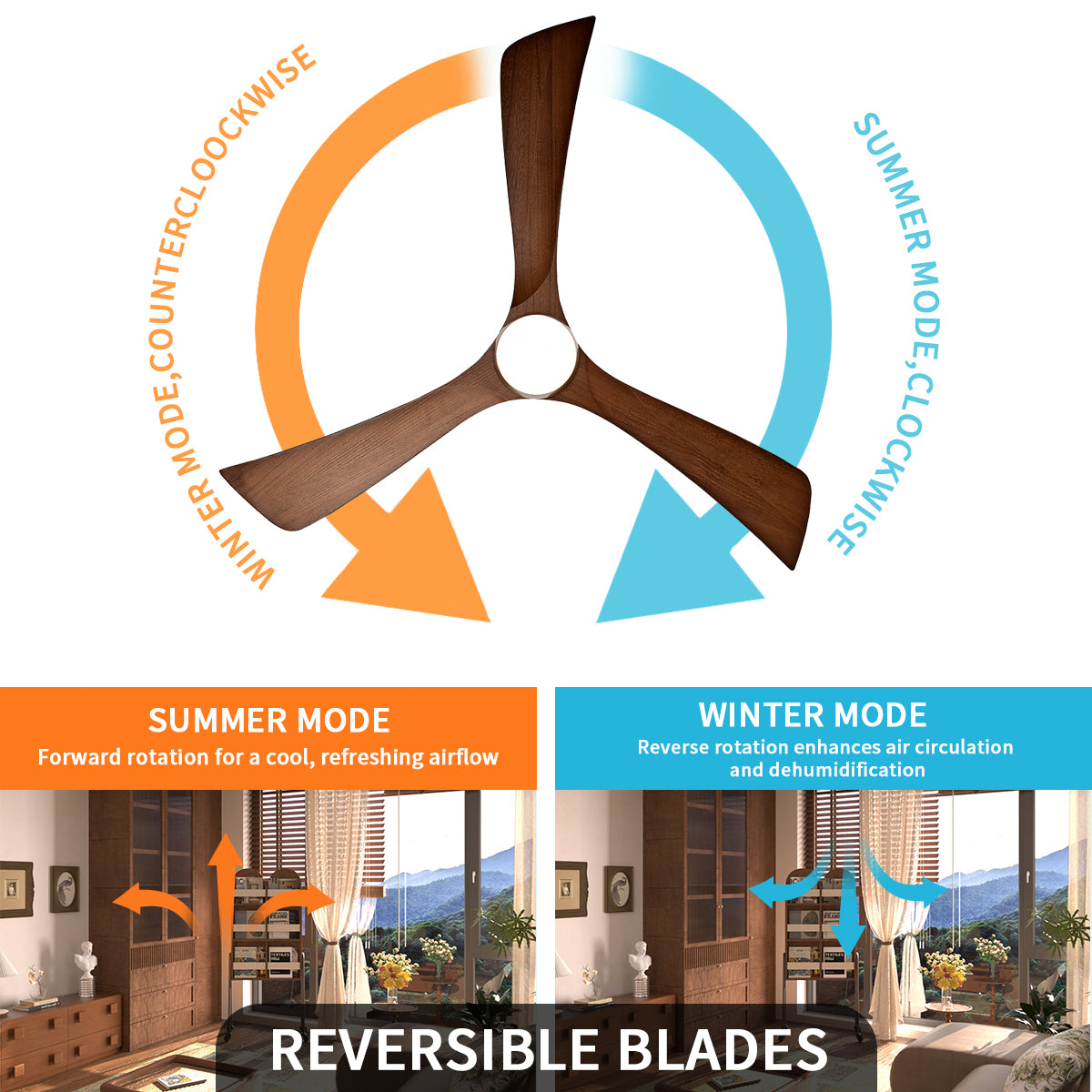 WINTER MODE,COUNTERCLOCKWISE

SUMMER MODE,CLOCKWISE

SUMMER MODE
Forward rotation for a cool, refreshing airflow

WINTER MODE
Reverse rotation enhances air circulation and dehumidification

REVERSIBLE BLADES